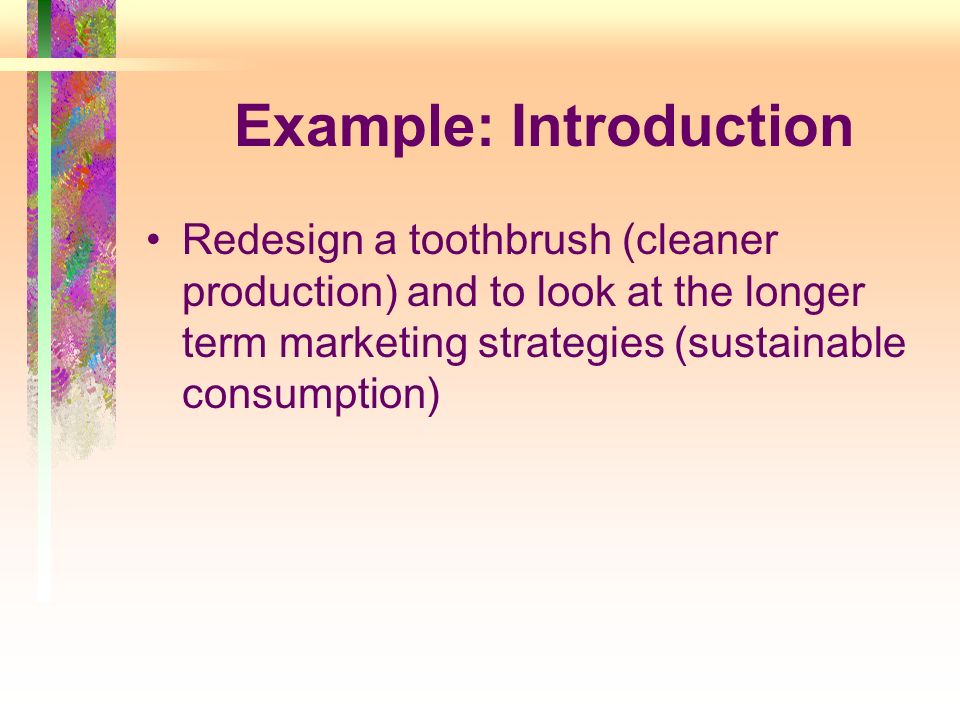 Example: Introduction

• Redesign a toothbrush (cleaner production) and to look at the longer term marketing strategies (sustainable consumption)